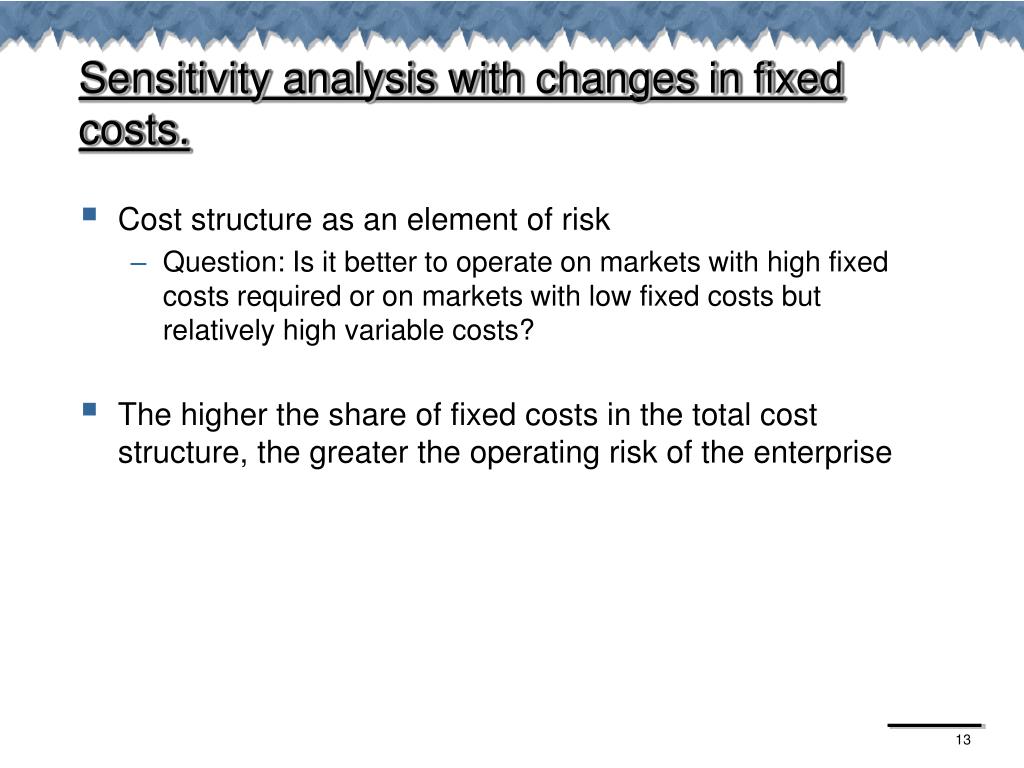 Sensitivity analysis with changes in fixed costs.

Cost structure as an element of risk

– Question: Is it better to operate on markets with high fixed costs required or on markets with low fixed costs but relatively high variable costs?

The higher the share of fixed costs in the total cost structure, the greater the operating risk of the enterprise

13